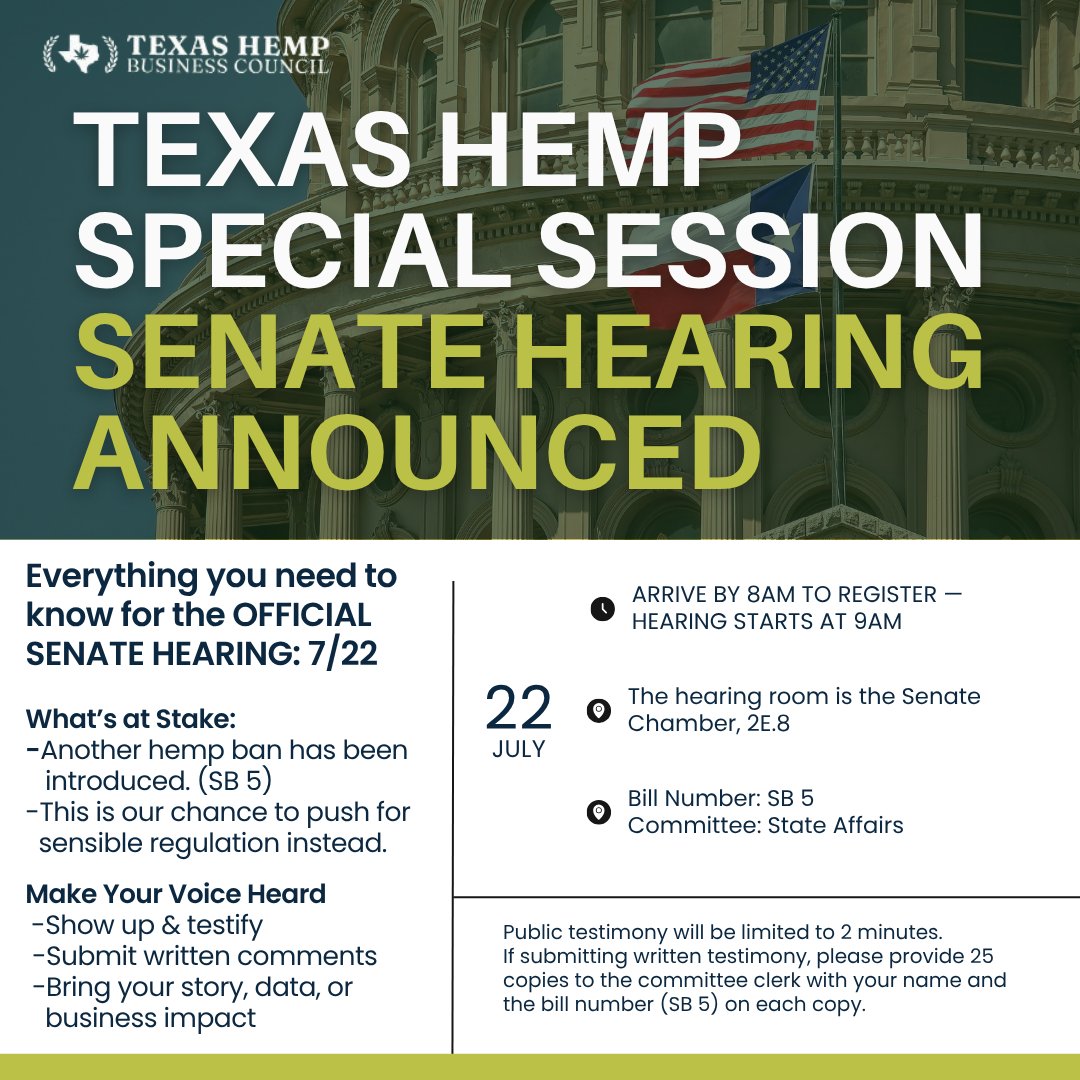 TEXAS HEMP BUSINESS COUNCIL

TEXAS HEMP SPECIAL SESSION SENATE HEARING ANNOUNCED

Everything you need to know for the OFFICIAL SENATE HEARING: 7/22

What's at Stake:
-Another hemp ban has been introduced. (SB 5)
-This is our chance to push for sensible regulation instead.

Make Your Voice Heard
-Show up & testify
-Submit written comments
-Bring your story, data, or business impact

22
JULY

ARRIVE BY 8AM TO REGISTER — HEARING STARTS AT 9AM

The hearing room is the Senate Chamber, 2E.8

Bill Number: SB 5
Committee: State Affairs

Public testimony will be limited to 2 minutes.
If submitting written testimony, please provide 25 copies to the committee clerk with your name and the bill number (SB 5) on each copy.